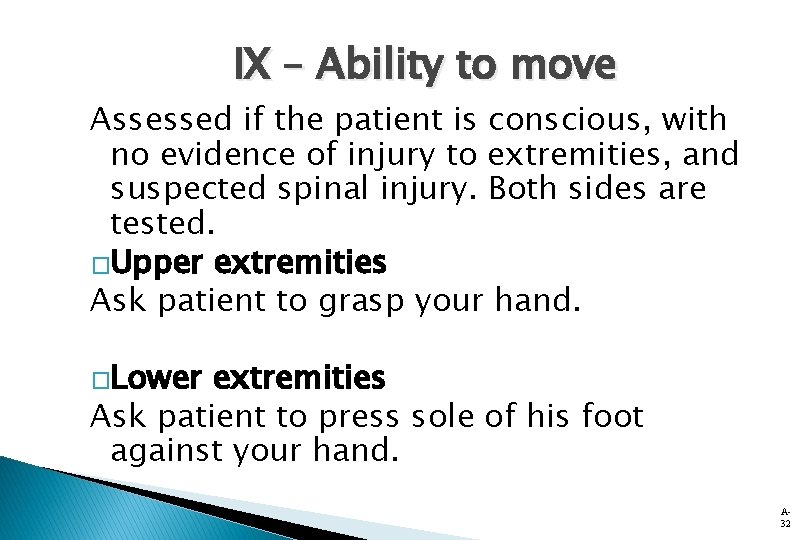 IX – Ability to move

Assessed if the patient is conscious, with no evidence of injury to extremities, and suspected spinal injury. Both sides are tested.

□Upper extremities

Ask patient to grasp your hand.

□Lower extremities

Ask patient to press sole of his foot against your hand.

A-32